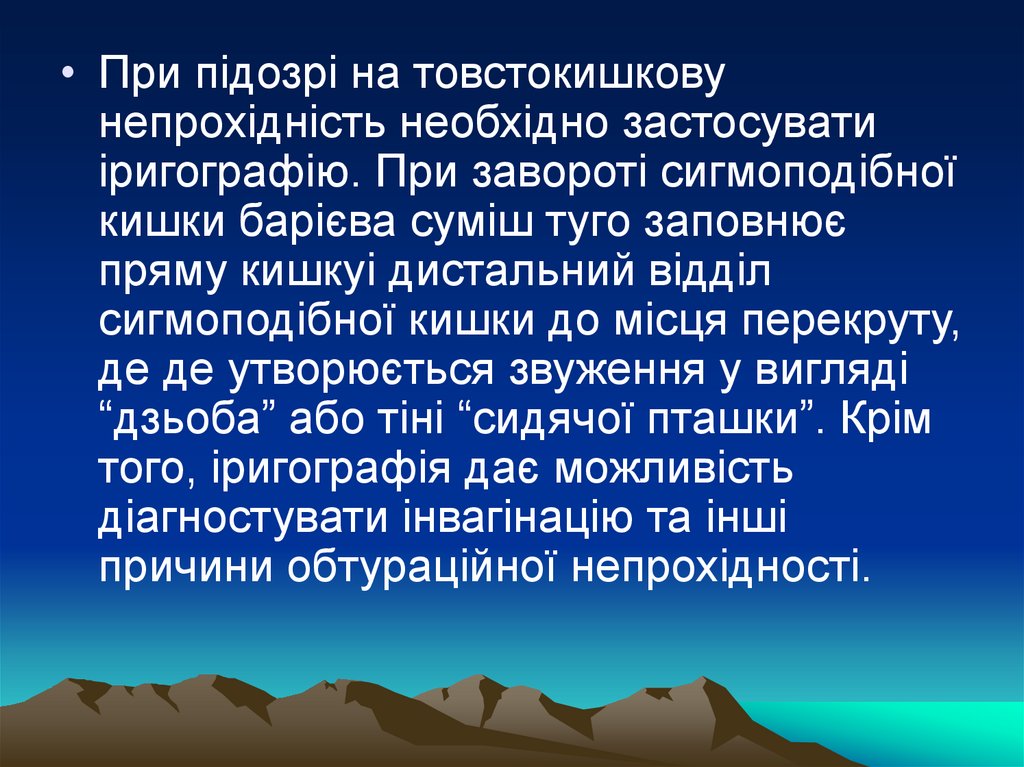 • При підозрі на товстокишкову непрохідність необхідно застосувати іригографію. При завороті сигмоподібної кишки барієва суміш туго заповнює пряму кишкуі дистальний відділ сигмоподібної кишки до місця перекруту, де де утворюється звуження у вигляді “дзьоба” або тіні “сидячої пташки”. Крім того, іригографія дає можливість діагностувати інвагінацію та інші причини обтураційної непрохідності.